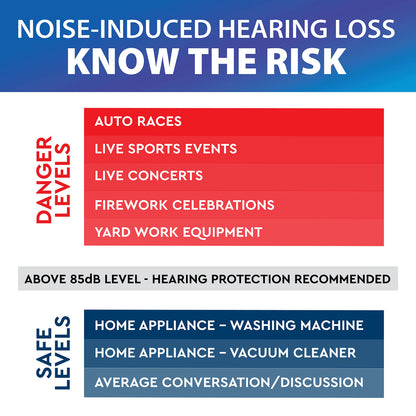 NOISE-INDUCED HEARING LOSS
KNOW THE RISK

DANGER LEVELS

AUTO RACES
LIVE SPORTS EVENTS
LIVE CONCERTS
FIREWORK CELEBRATIONS
YARD WORK EQUIPMENT

ABOVE 85dB LEVEL - HEARING PROTECTION RECOMMENDED

SAFE LEVELS

HOME APPLIANCE – WASHING MACHINE
HOME APPLIANCE – VACUUM CLEANER
AVERAGE CONVERSATION/DISCUSSION